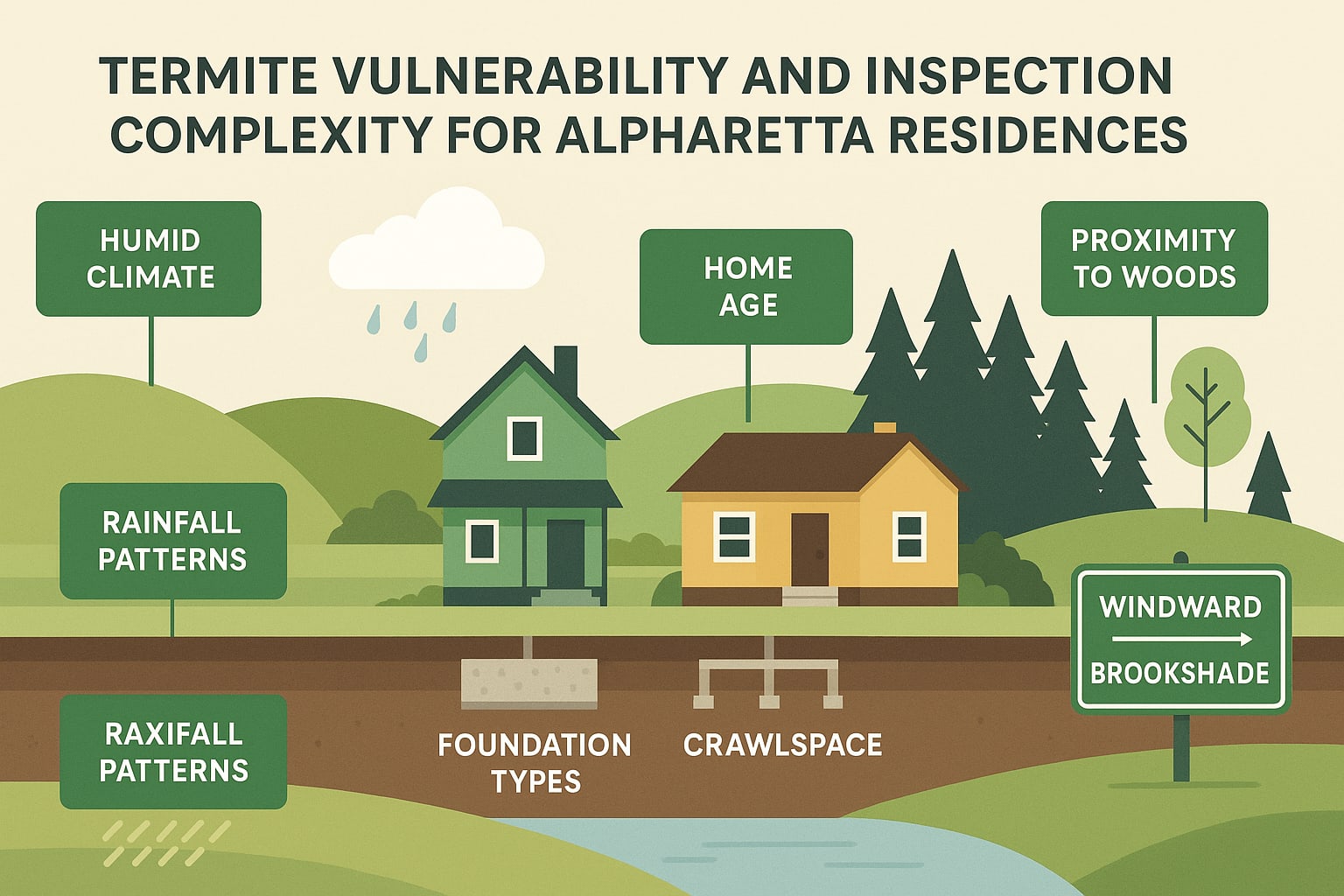 TERMITE VULNERABILITY AND INSPECTION COMPLEXITY FOR ALPHARETTA RESIDENCES

HUMID CLIMATE

HOME AGE

PROXIMITY TO WOODS

RAINFALL PATTERNS

RAXIFALL PATTERNS

FOUNDATION TYPES

CRAWLSPACE

WINDWARD

BROOKSHADE